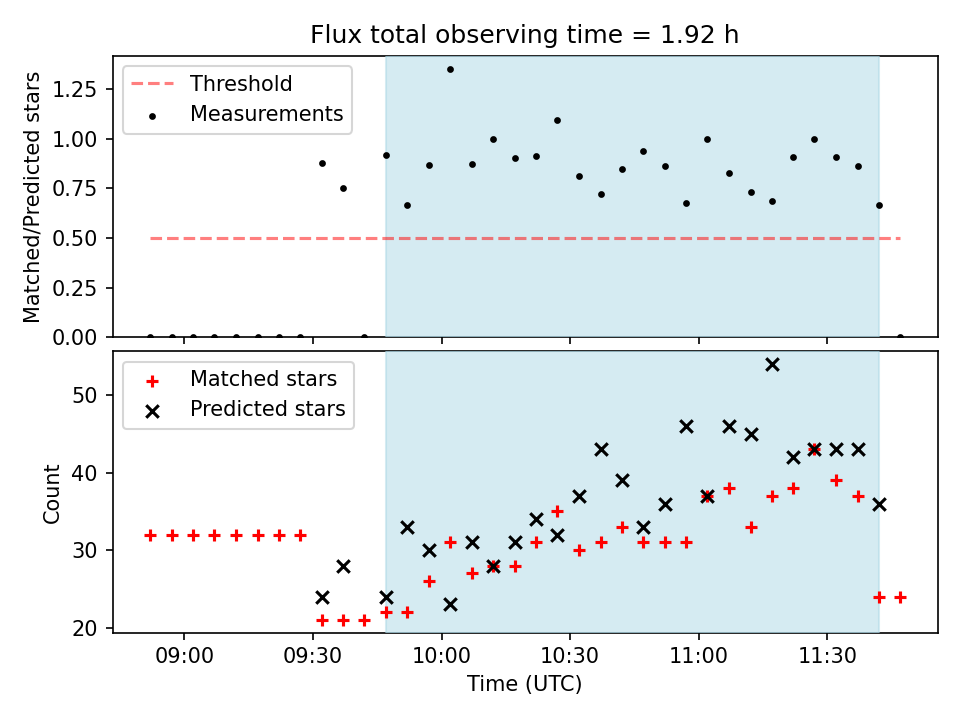 Flux total observing time = 1.92 h

Threshold
Measurements

Matched/Predicted stars

1.25
1.00
0.75
0.50
0.25
0.00

Matched stars
Predicted stars

Count

50
40
30
20

09:00
09:30
10:00
10:30
11:00
11:30

Time (UTC)